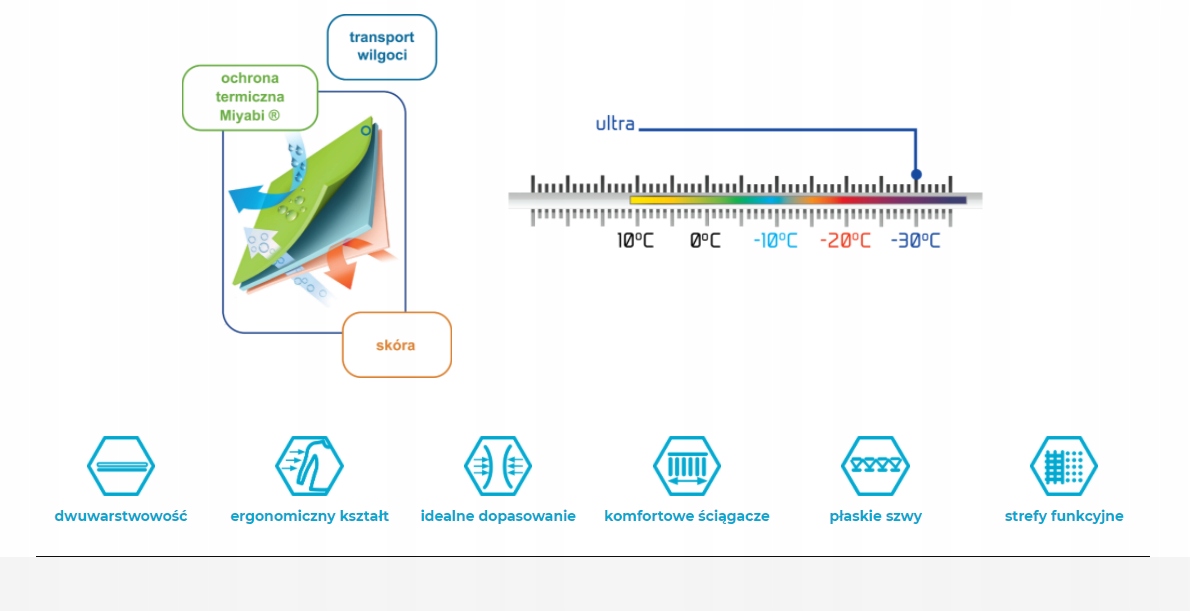 transport wilgoci

ochrona termiczna Miyabi ®

skóra

ultra

10°C 0°C -10°C -20°C -30°C

dwuwarstwowość

ergonomiczny kształt

idealne dopasowanie

komfortowe ściągacze

płaskie szwy

strefy funkcyjne